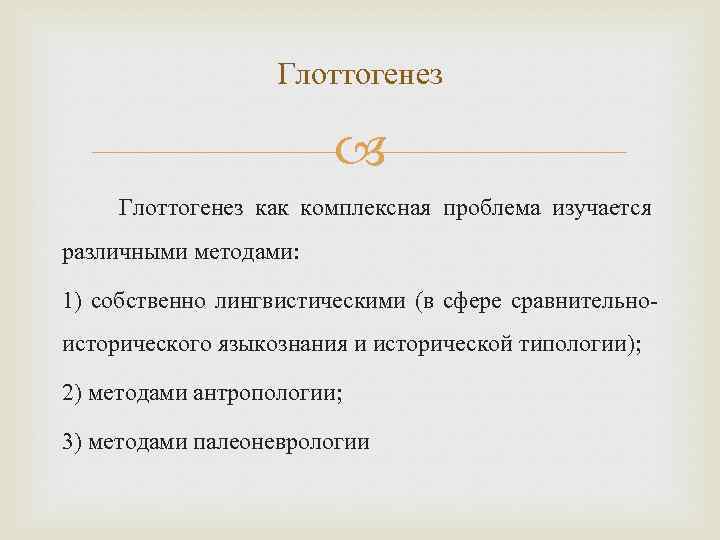 Глоттогенез

Глоттогенез как комплексная проблема изучается различными методами:

1) собственно лингвистическими (в сфере сравнительно-исторического языкознания и исторической типологии);

2) методами антропологии;

3) методами палеоневрологии